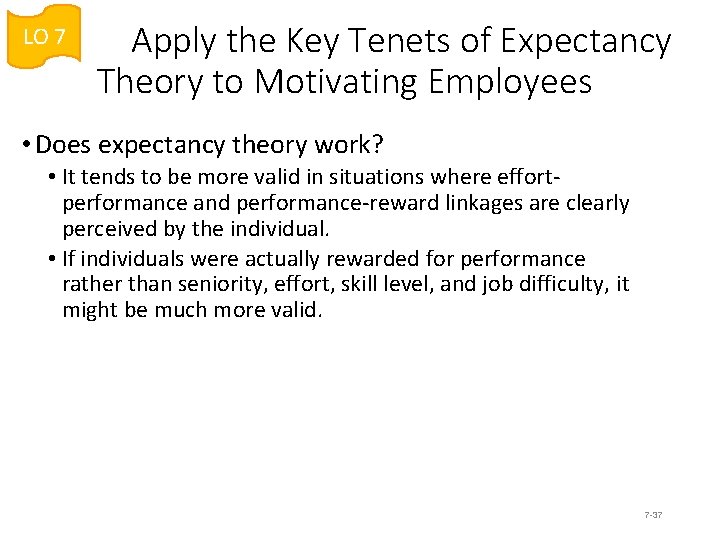 LO 7

Apply the Key Tenets of Expectancy Theory to Motivating Employees

• Does expectancy theory work?
• It tends to be more valid in situations where effort-performance and performance-reward linkages are clearly perceived by the individual.
• If individuals were actually rewarded for performance rather than seniority, effort, skill level, and job difficulty, it might be much more valid.

7-37